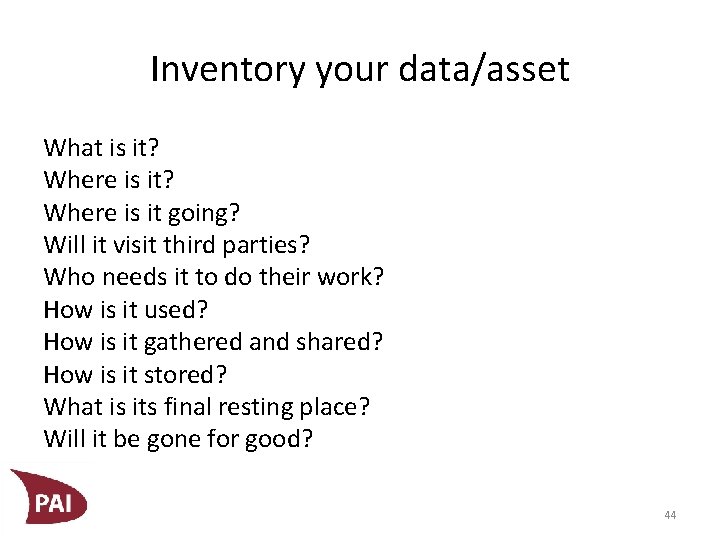 Inventory your data/asset

What is it?
Where is it?
Where is it going?
Will it visit third parties?
Who needs it to do their work?
How is it used?
How is it gathered and shared?
How is it stored?
What is its final resting place?
Will it be gone for good?

PAI

44